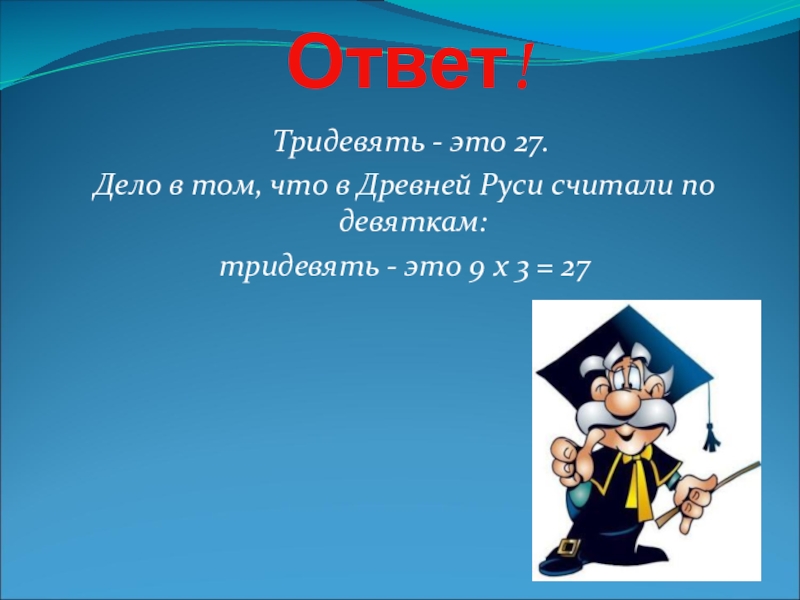 Ответ!

Тридевять - это 27.
Дело в том, что в Древней Руси считали по девяткам:
тридевять - это 9 х 3 = 27